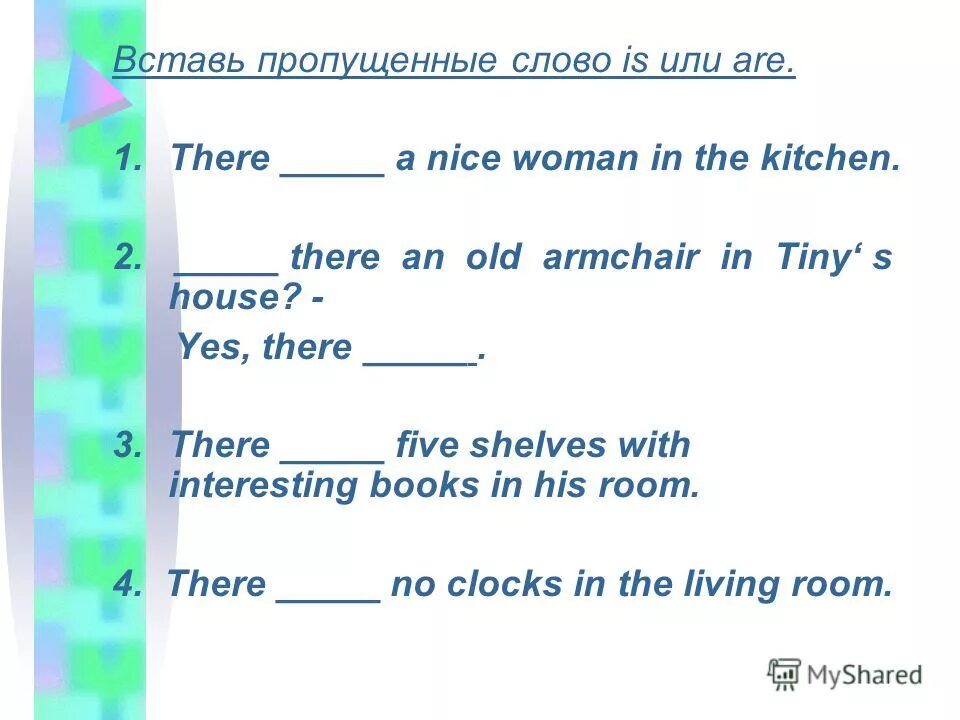 Вставь пропущенные слово is или are.

1. There _____ a nice woman in the kitchen.

2. _____ there an old armchair in Tiny‘ s house? -
Yes, there _____.

3. There _____ five shelves with interesting books in his room.

4. There _____ no clocks in the living room.

MyShared